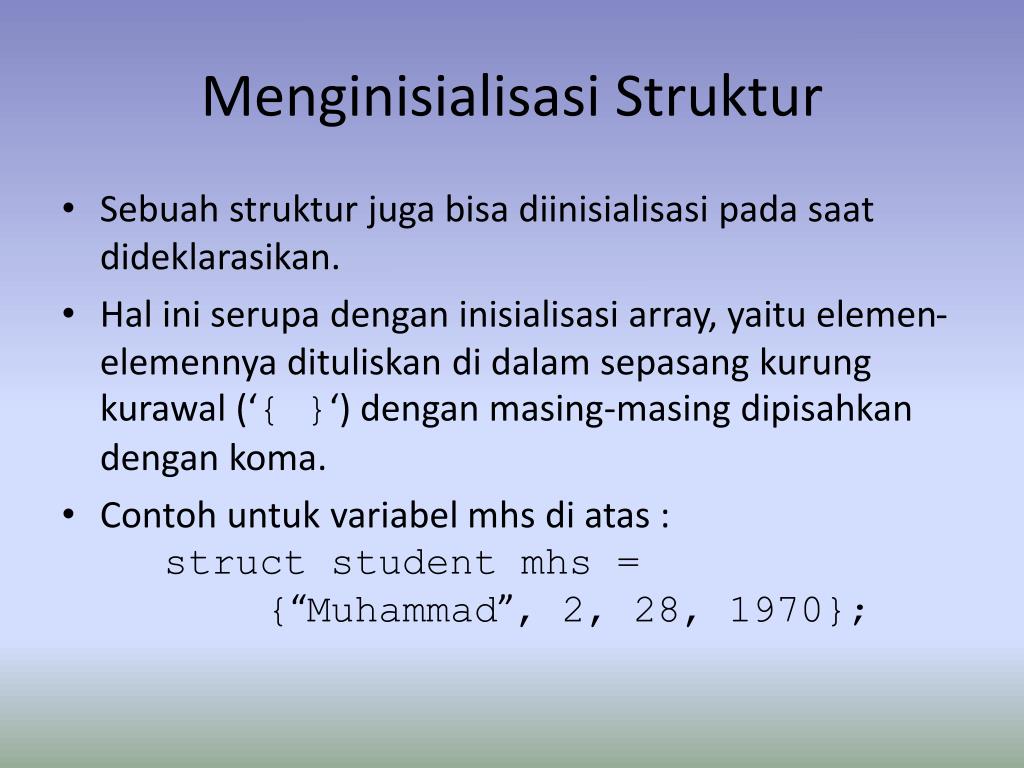 Menginisialisasi Struktur

• Sebuah struktur juga bisa diinisialisasi pada saat dideklarasikan.
• Hal ini serupa dengan inisialisasi array, yaitu elemen-elemennya dituliskan di dalam sepasang kurung kurawal (‘{ }‘) dengan masing-masing dipisahkan dengan koma.
• Contoh untuk variabel mhs di atas :
struct student mhs =
{“Muhammad”, 2, 28, 1970};